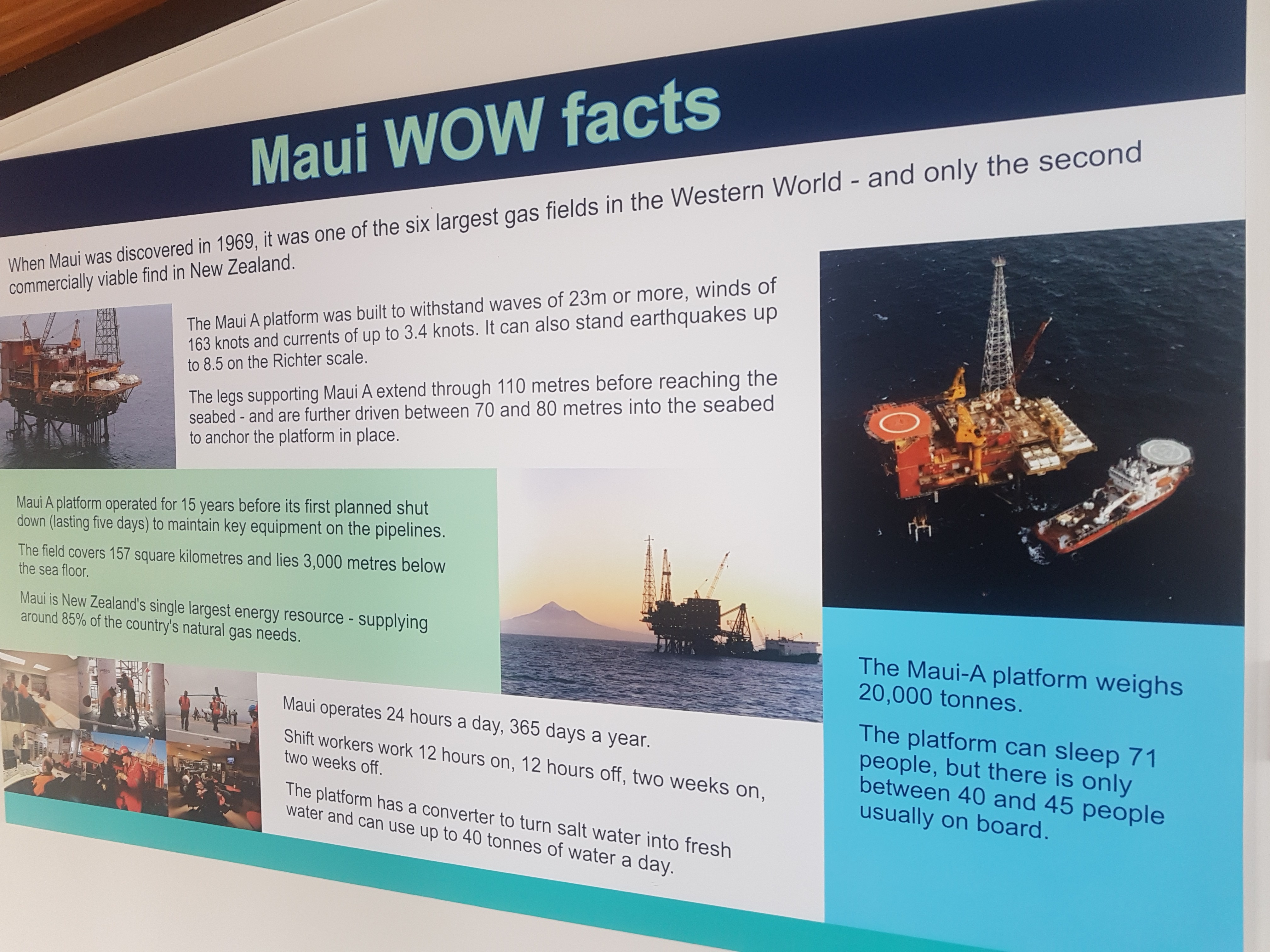 Maui WOW facts

When Maui was discovered in 1969, it was one of the six largest gas fields in the Western World - and only the second commercially viable find in New Zealand.

The Maui A platform was built to withstand waves of 23m or more, winds of 163 knots and currents of up to 3.4 knots. It can also stand earthquakes up to 8.5 on the Richter scale.

The legs supporting Maui A extend through 110 metres before reaching the seabed - and are further driven between 70 and 80 metres into the seabed to anchor the platform in place.

Maui A platform operated for 15 years before its first planned shut down (lasting five days) to maintain key equipment on the pipelines.

The field covers 157 square kilometres and lies 3,000 metres below the sea floor.

Maui is New Zealand's single largest energy resource - supplying around 85% of the country's natural gas needs.

Maui operates 24 hours a day, 365 days a year.

Shift workers work 12 hours on, 12 hours off, two weeks on, two weeks off.

The platform has a converter to turn salt water into fresh water and can use up to 40 tonnes of water a day.

The Maui-A platform weighs 20,000 tonnes.

The platform can sleep 71 people, but there is only between 40 and 45 people usually on board.